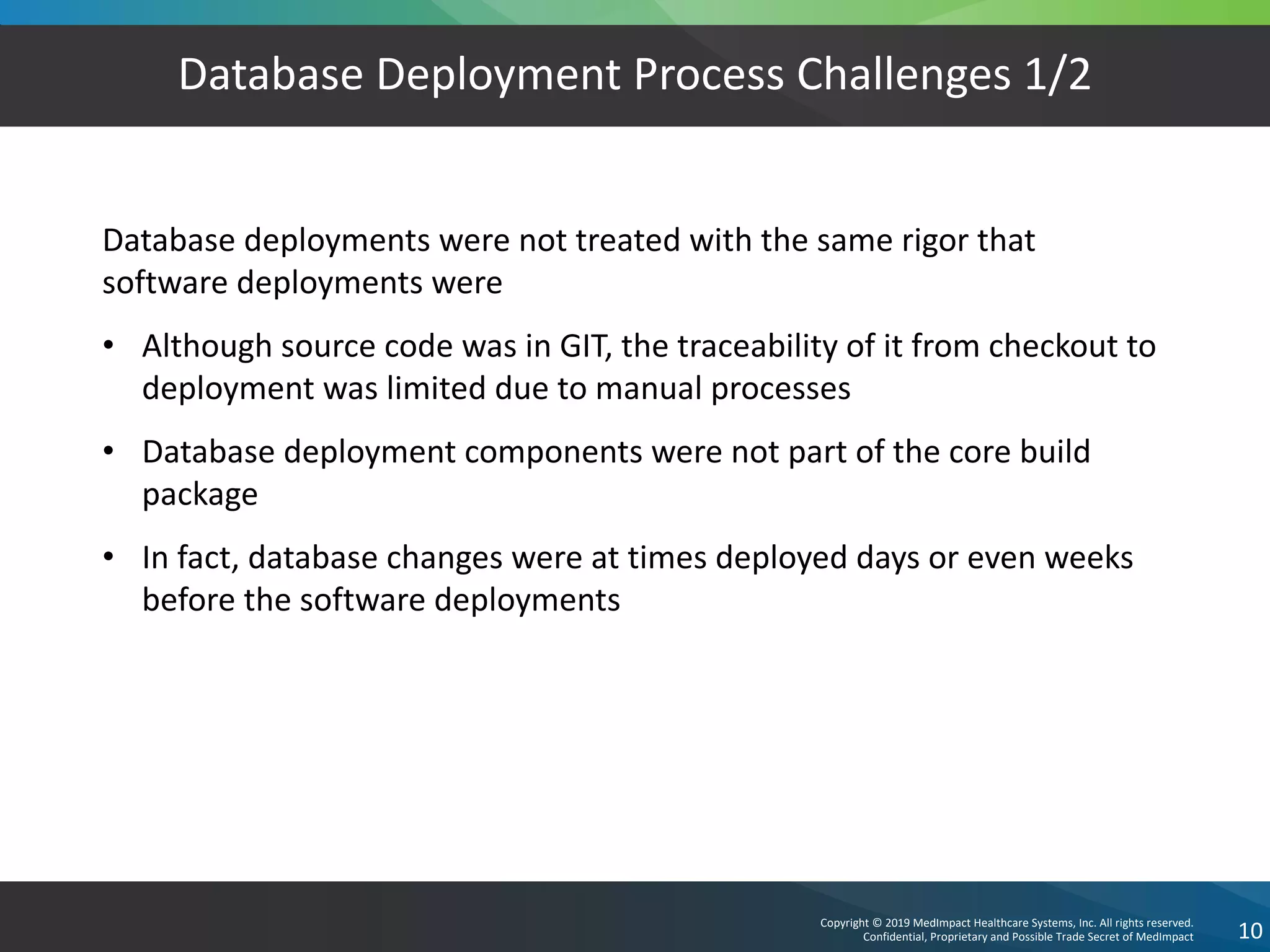 Database Deployment Process Challenges 1/2

Database deployments were not treated with the same rigor that software deployments were

• Although source code was in GIT, the traceability of it from checkout to deployment was limited due to manual processes

• Database deployment components were not part of the core build package

• In fact, database changes were at times deployed days or even weeks before the software deployments

Copyright © 2019 MedImpact Healthcare Systems, Inc. All rights reserved.
Confidential, Proprietary and Possible Trade Secret of MedImpact

10